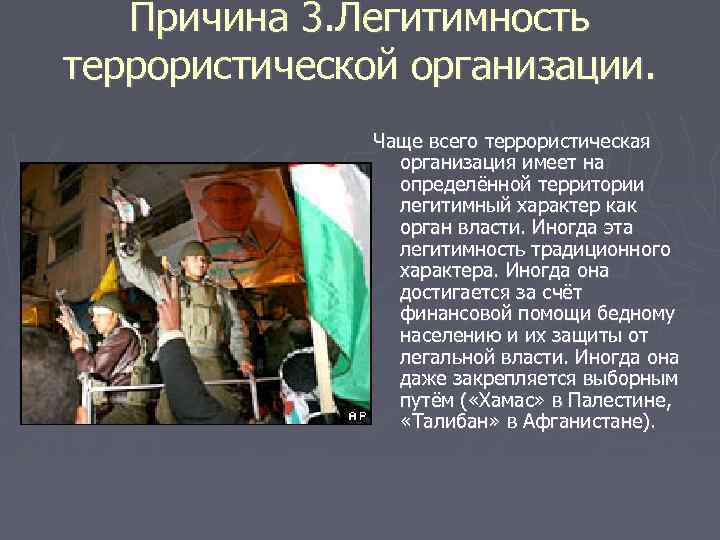 Причина 3.Легитимность террористической организации.

Чаще всего террористическая организация имеет на определённой территории легитимный характер как орган власти. Иногда эта легитимность традиционного характера. Иногда она достигается за счёт финансовой помощи бедному населению и их защиты от легальной власти. Иногда она даже закрепляется выборным путём («Хамас» в Палестине, «Талибан» в Афганистане).

AP